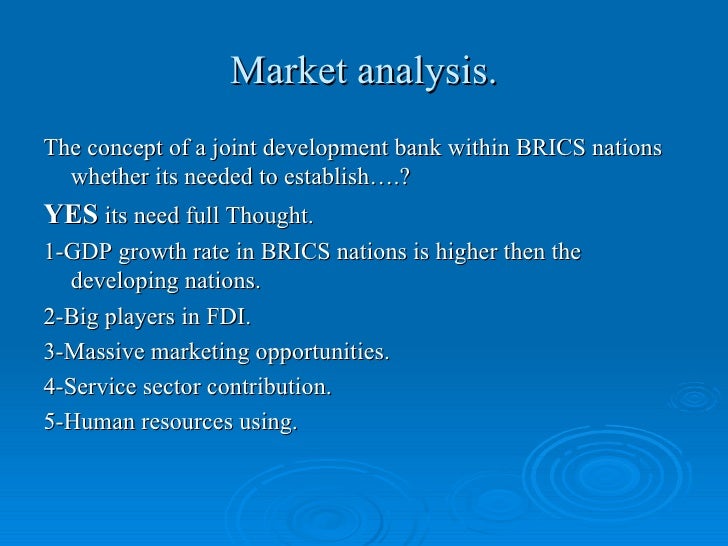 Market analysis.

The concept of a joint development bank within BRICS nations whether its needed to establish….?

YES its need full Thought.

1-GDP growth rate in BRICS nations is higher then the developing nations.

2-Big players in FDI.

3-Massive marketing opportunities.

4-Service sector contribution.

5-Human resources using.